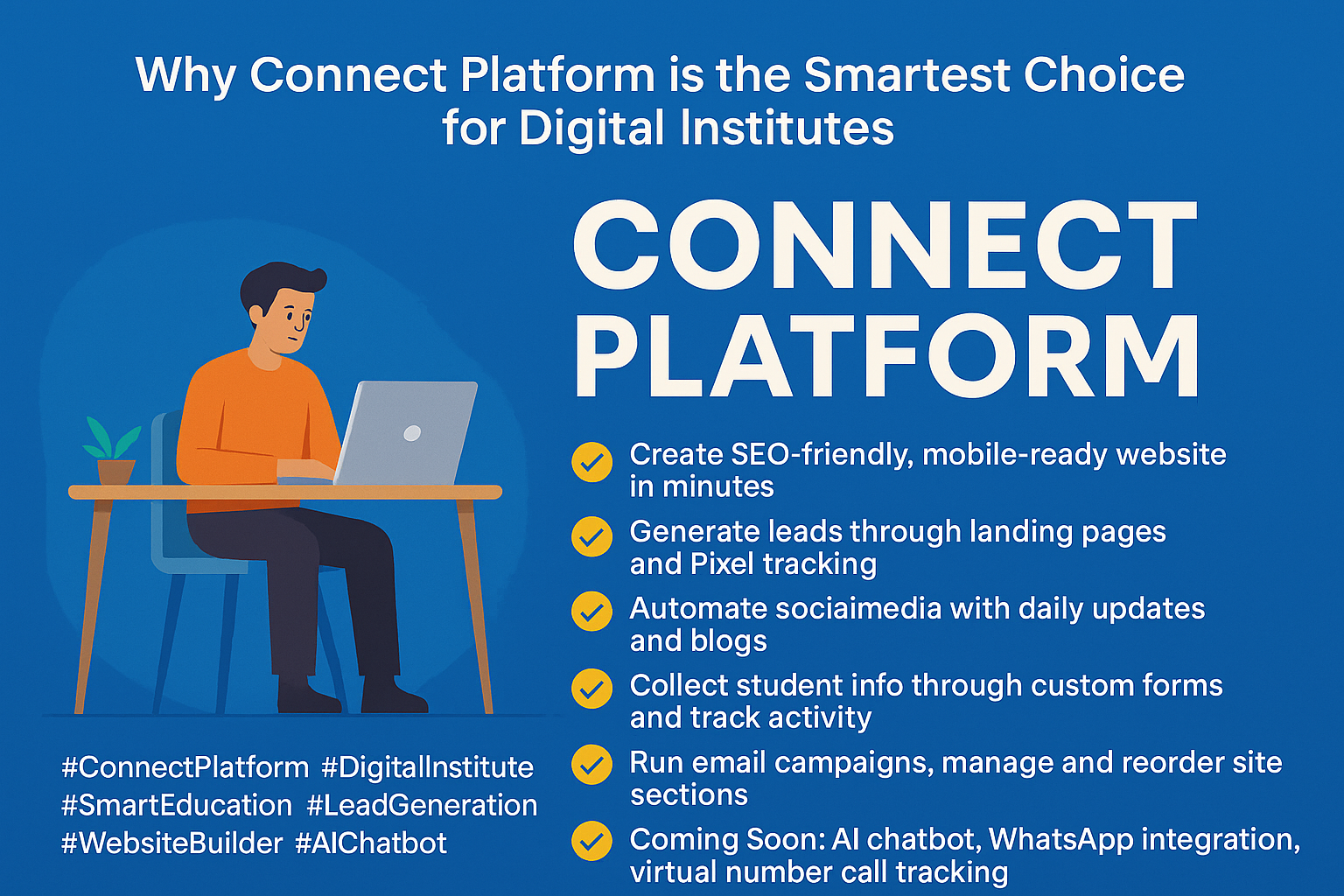 Why Connect Platform is the Smartest Choice for Digital Institutes

CONNECT PLATFORM

Create SEO-friendly, mobile-ready website in minutes

Generate leads through landing pages and Pixel tracking

Automate sociaimedia with daily updates and blogs

Collect student info through custom forms and track activity

Run email campaigns, manage and reorder site sections

Coming Soon: AI chatbot, WhatsApp integration, virtual number call tracking

#ConnectPlatform #DigitalInstitute #SmartEducation #LeadGeneration #WebsiteBuilder #AIChatbot